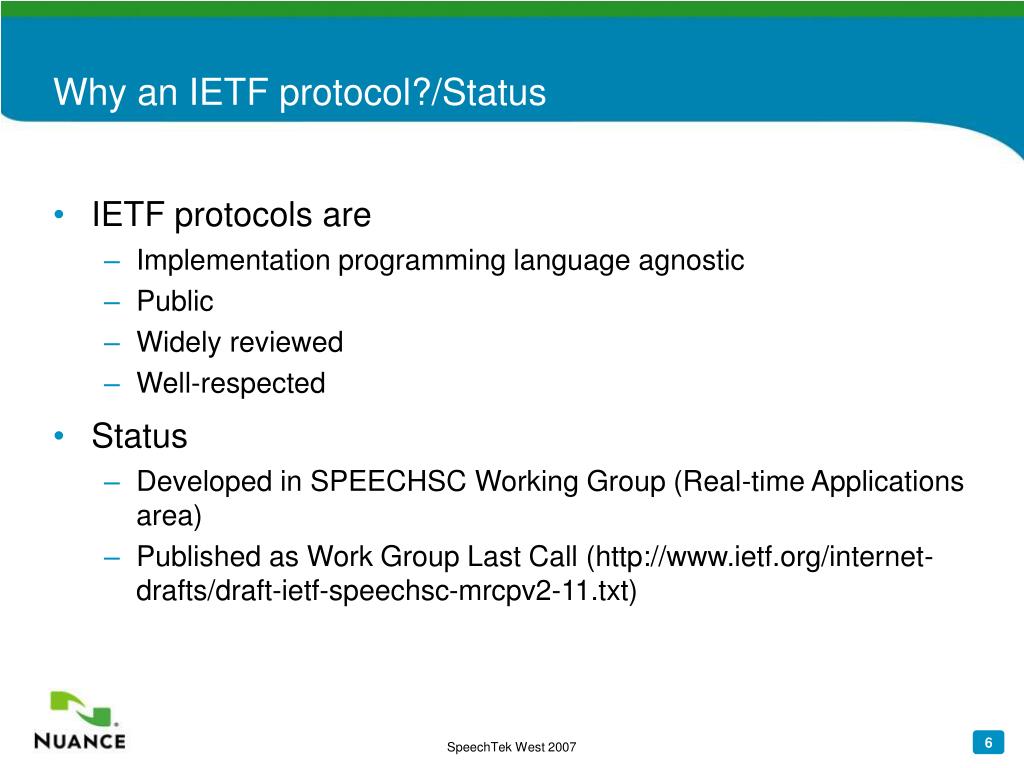 Why an IETF protocol?/Status

• IETF protocols are
– Implementation programming language agnostic
– Public
– Widely reviewed
– Well-respected

• Status
– Developed in SPEECHSC Working Group (Real-time Applications area)
– Published as Work Group Last Call (http://www.ietf.org/internet-drafts/draft-ietf-speechsc-mrcpv2-11.txt)

NUANCE

SpeechTek West 2007

6